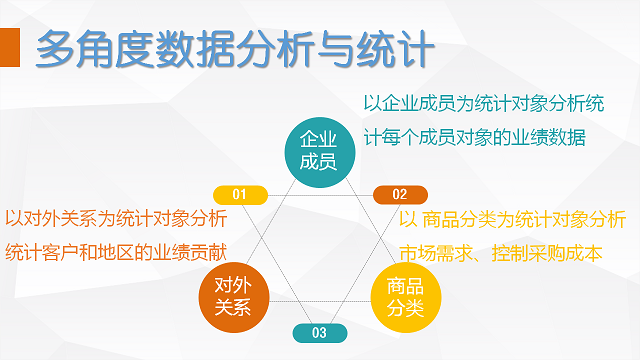 多角度数据分析与统计

以企业成员为统计对象分析统计每个成员对象的业绩数据

企业成员

01

02

以对外关系为统计对象分析统计客户和地区的业绩贡献

以 商品分类为统计对象分析市场需求、控制采购成本

对外关系

商品分类

03